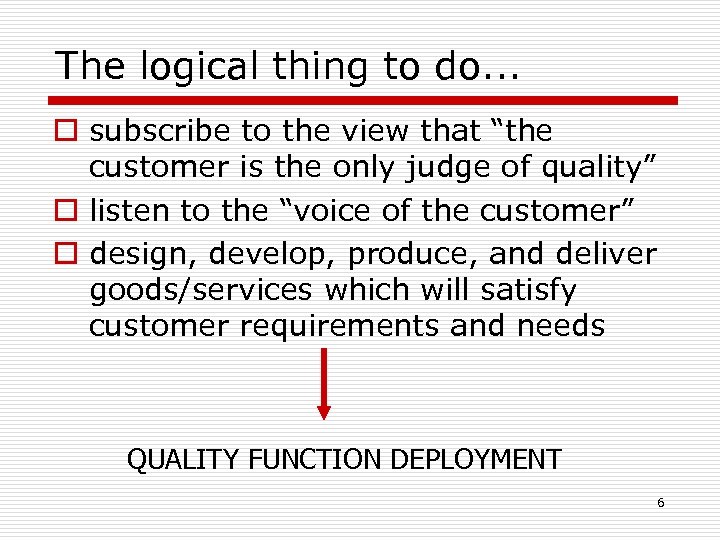 The logical thing to do...

subscribe to the view that “the customer is the only judge of quality”

listen to the “voice of the customer”

design, develop, produce, and deliver goods/services which will satisfy customer requirements and needs

QUALITY FUNCTION DEPLOYMENT

6